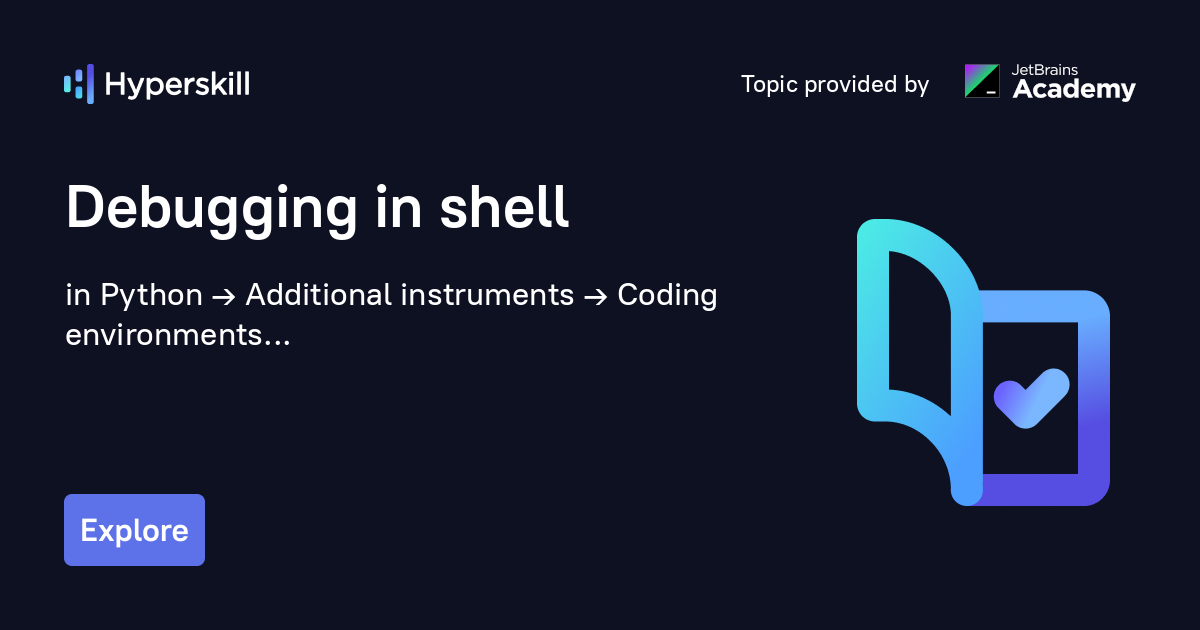 Hyperskill

Topic provided by JetBrains Academy

Debugging in shell

in Python → Additional instruments → Coding environments...

Explore